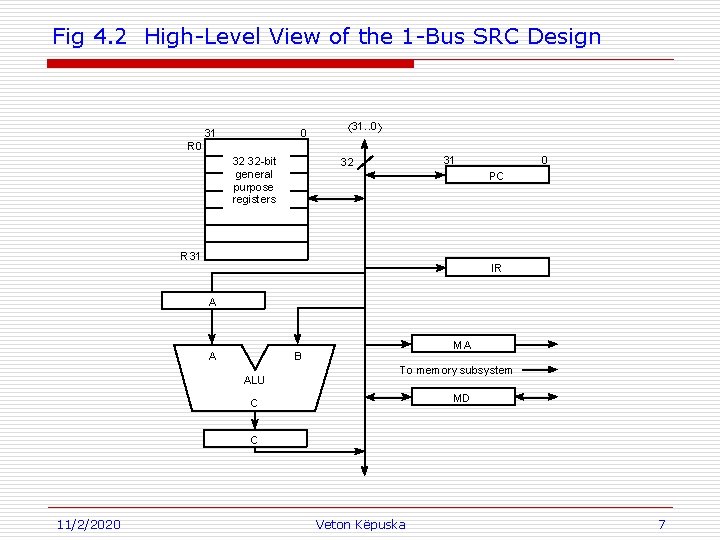 Fig 4.2 High-Level View of the 1-Bus SRC Design

31
0
R0
32 32-bit general purpose registers
R31
⟨31..0⟩
32
31
0
PC
IR
A
A
B
ALU
C
C
MA
To memory subsystem
MD

11/2/2020
Veton Këpuska
7